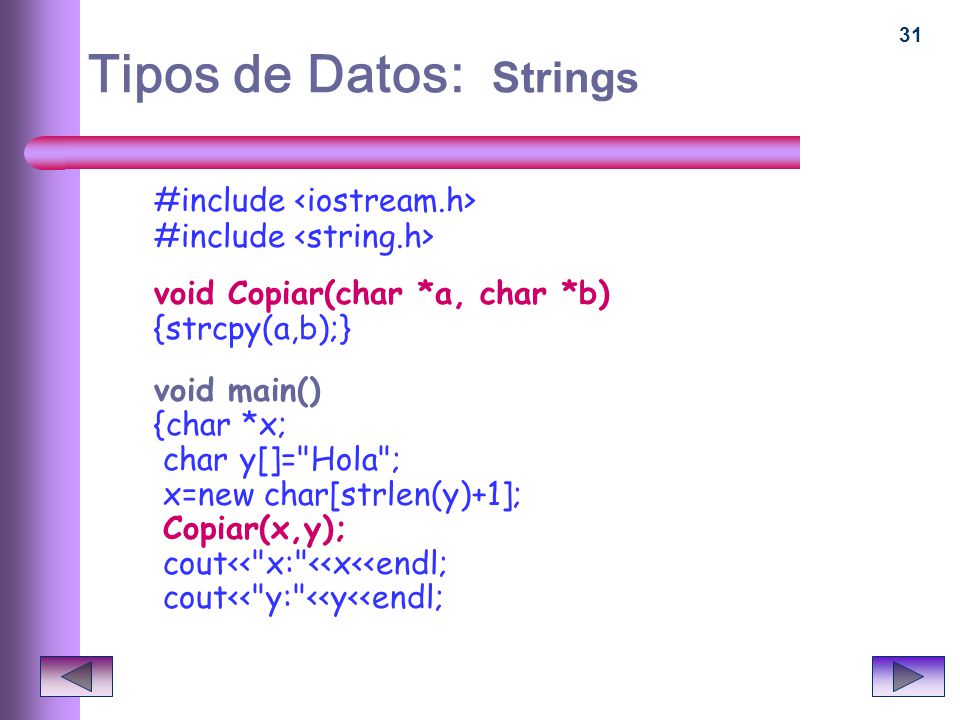 31

Tipos de Datos: Strings

#include <iostream.h>
#include <string.h>

void Copiar(char *a, char *b)
{strcpy(a,b);}

void main()
{char *x;
char y[]="Hola";
x=new char[strlen(y)+1];
Copiar(x,y);
cout<<"x:"<<x<<endl;
cout<<"y:"<<y<<endl;